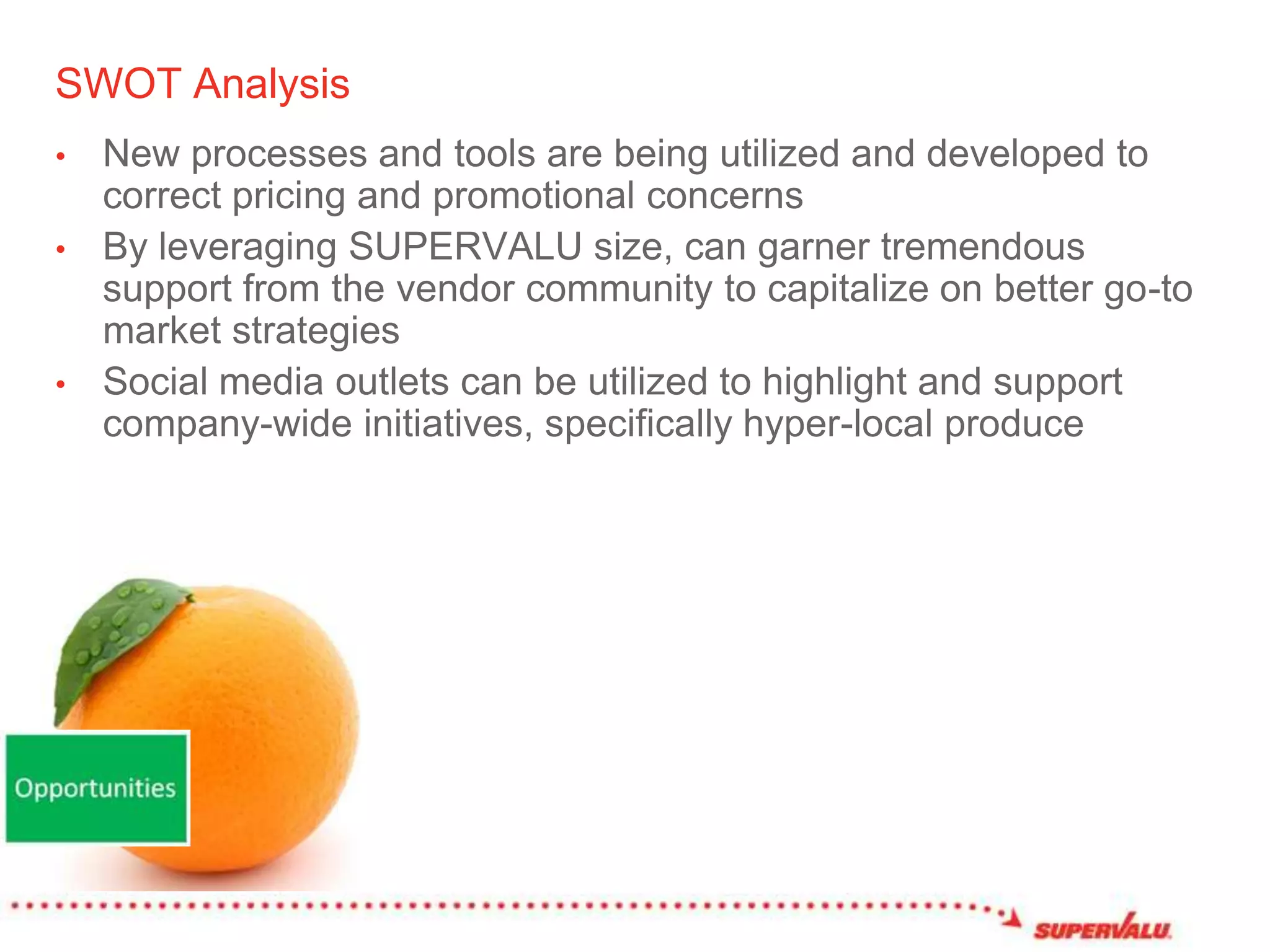 SWOT Analysis

• New processes and tools are being utilized and developed to correct pricing and promotional concerns
• By leveraging SUPERVALU size, can garner tremendous support from the vendor community to capitalize on better go-to market strategies
• Social media outlets can be utilized to highlight and support company-wide initiatives, specifically hyper-local produce

Opportunities

SUPERVALU